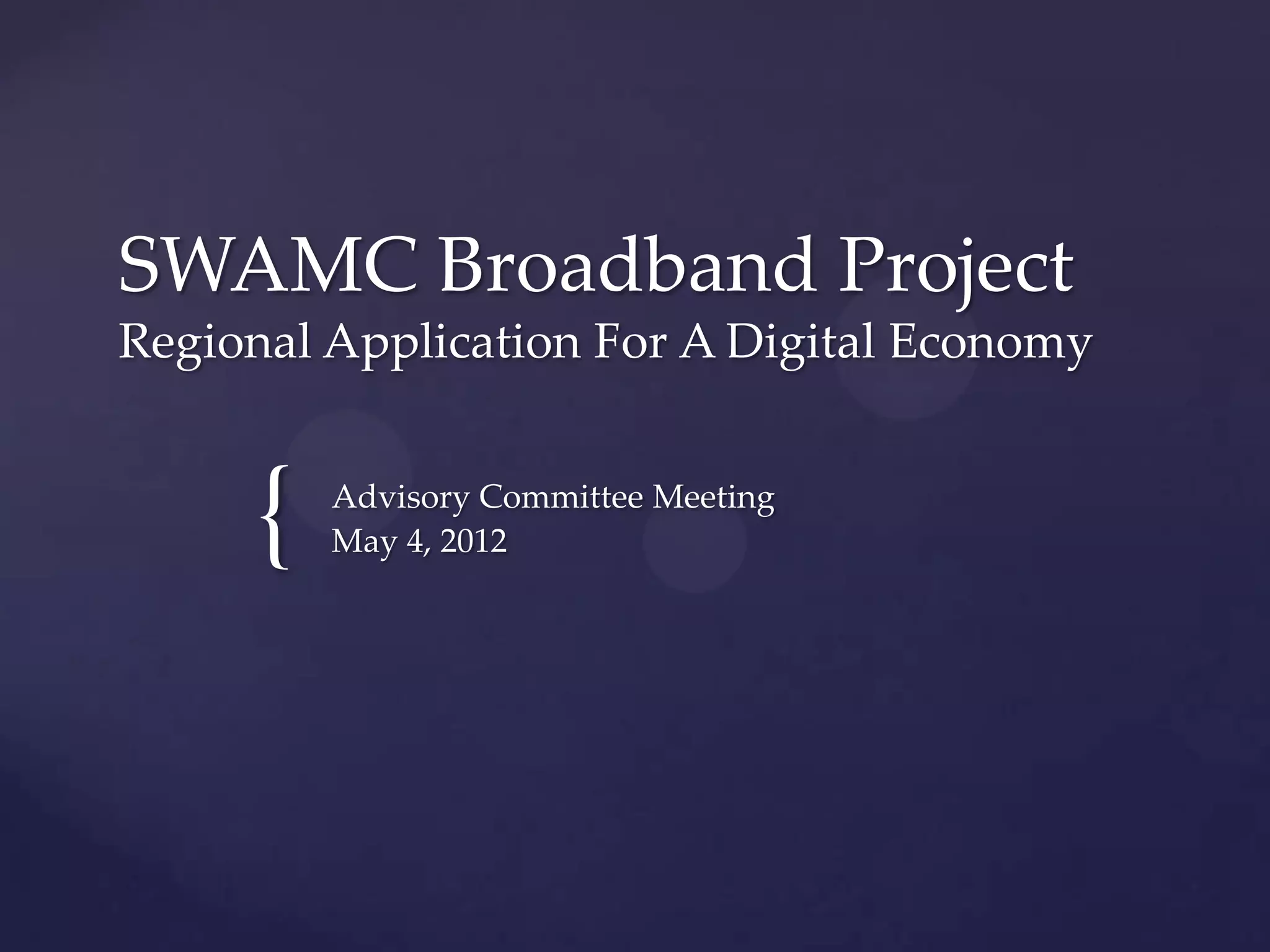 SWAMC Broadband Project
Regional Application For A Digital Economy

{

Advisory Committee Meeting
May 4, 2012